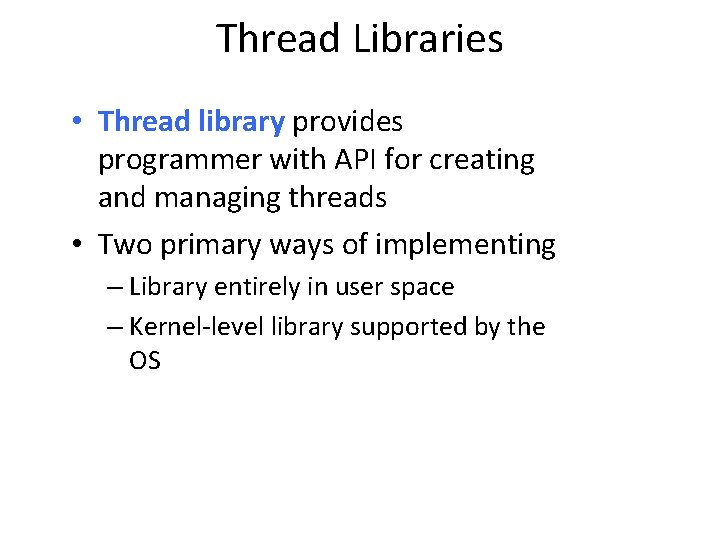 Thread Libraries

• Thread library provides programmer with API for creating and managing threads

• Two primary ways of implementing

– Library entirely in user space

– Kernel-level library supported by the OS